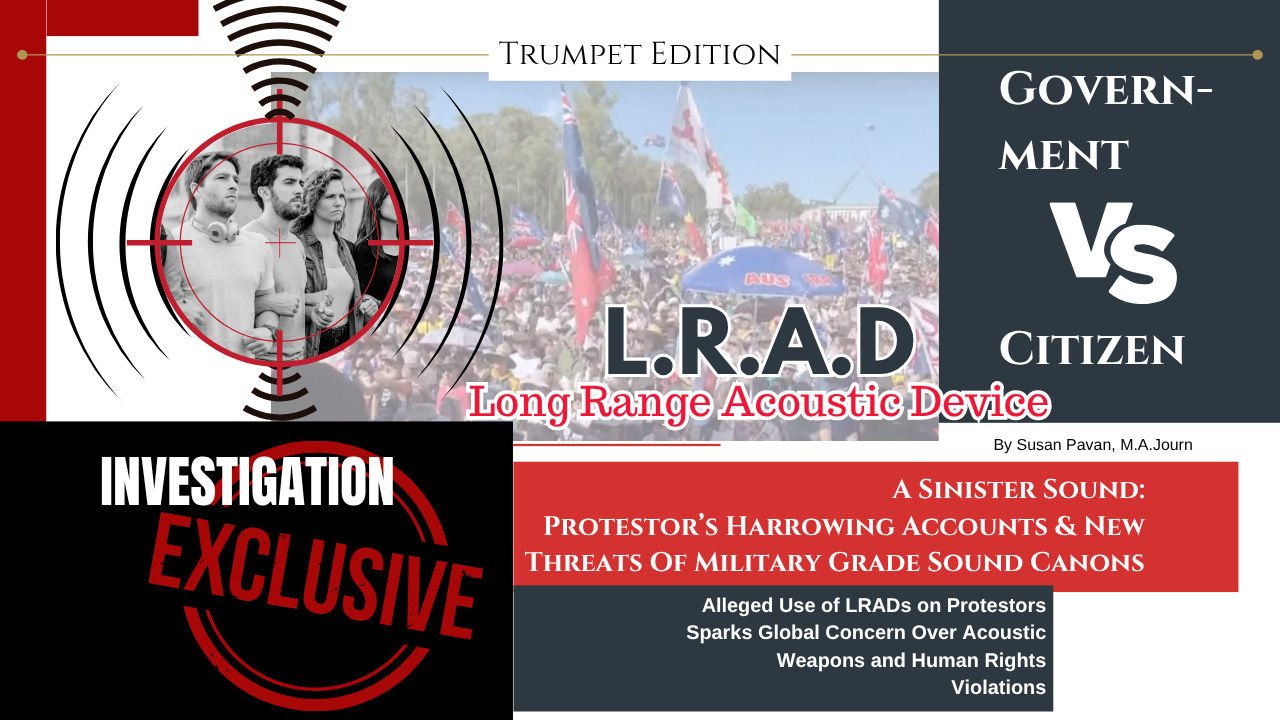 Trumpet Edition

Government VS Citizen

AUS

L.R.A.D

Long Range Acoustic Device

By Susan Pavan, M.A.Journ

INVESTIGATION

EXCLUSIVE

A Sinister Sound: Protestor's Harrowing Accounts & New Threats Of Military Grade Sound Canons

Alleged Use of LRADs on Protestors Sparks Global Concern Over Acoustic Weapons and Human Rights Violations